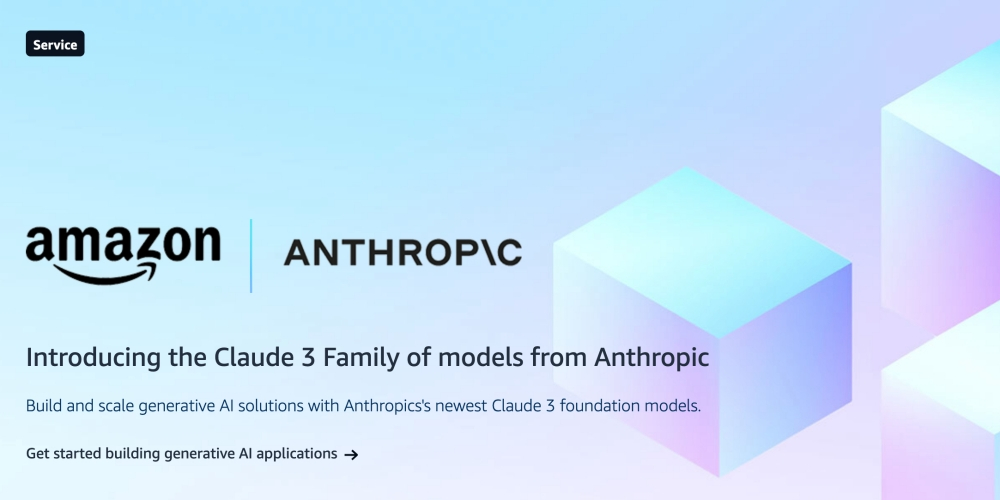 Service

amazon

ANTHROP\C

Introducing the Claude 3 Family of models from Anthropic

Build and scale generative AI solutions with Anthropics's newest Claude 3 foundation models.

Get started building generative AI applications →